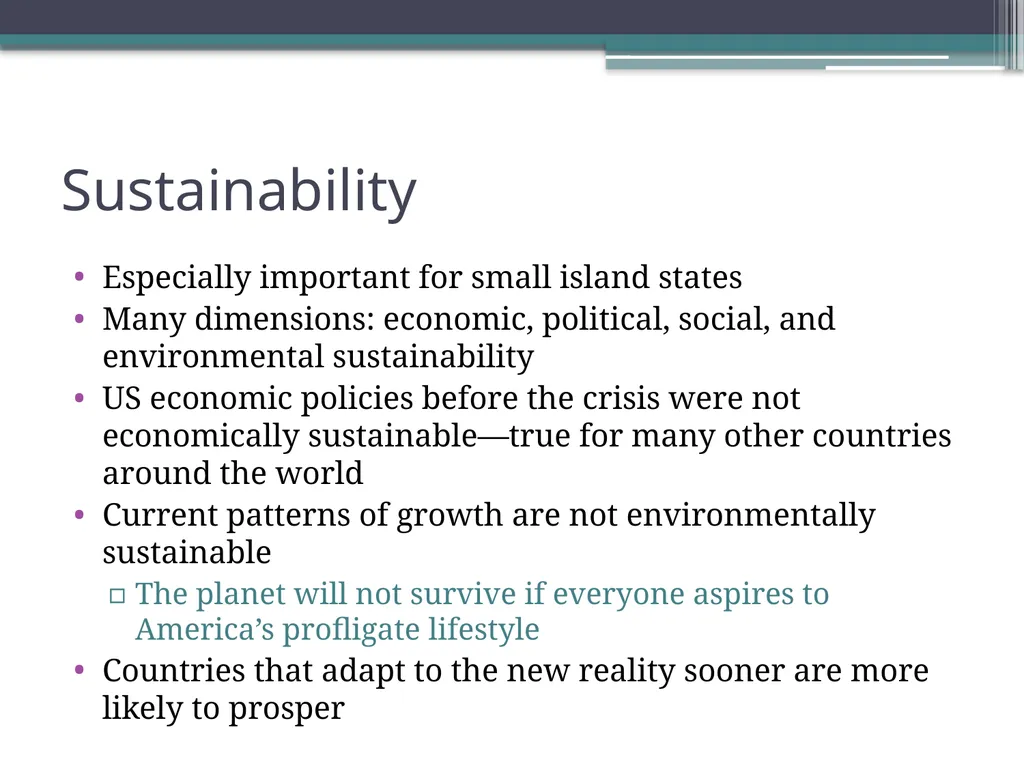 Sustainability

• Especially important for small island states
• Many dimensions: economic, political, social, and environmental sustainability
• US economic policies before the crisis were not economically sustainable—true for many other countries around the world
• Current patterns of growth are not environmentally sustainable
 ▫ The planet will not survive if everyone aspires to America’s profligate lifestyle
• Countries that adapt to the new reality sooner are more likely to prosper